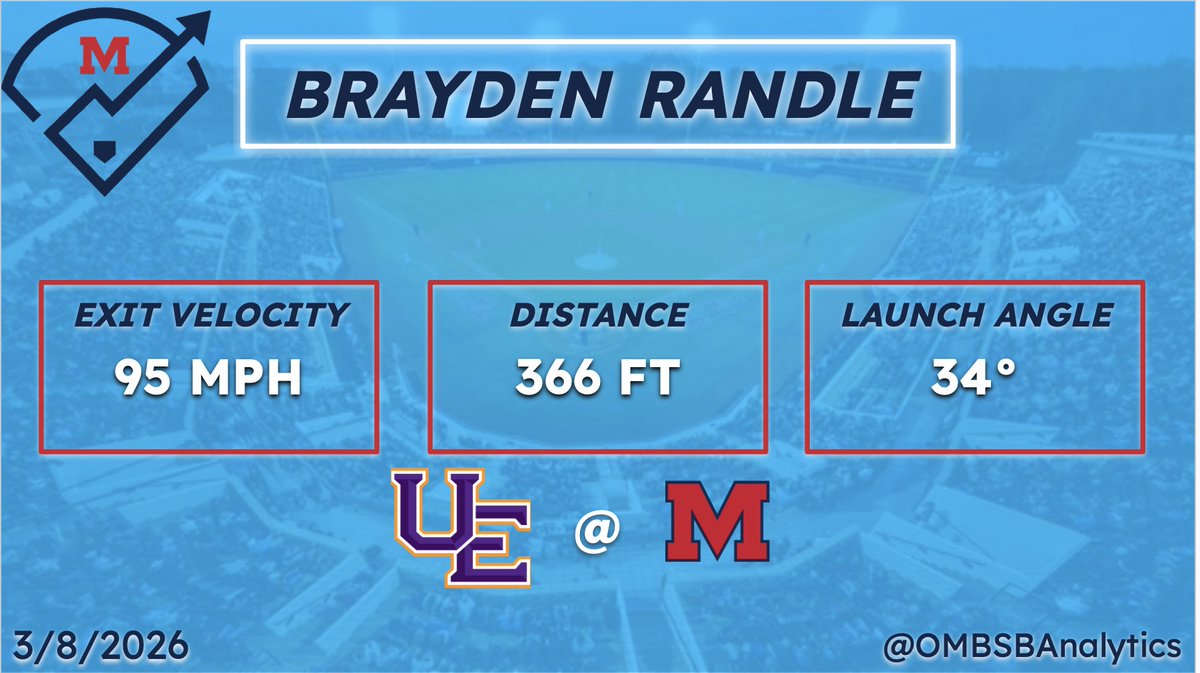 M

BRAYDEN RANDLE

EXIT VELOCITY
95 MPH

DISTANCE
366 FT

LAUNCH ANGLE
34°

UE @ M

3/8/2026

@OMBSBAnalytics